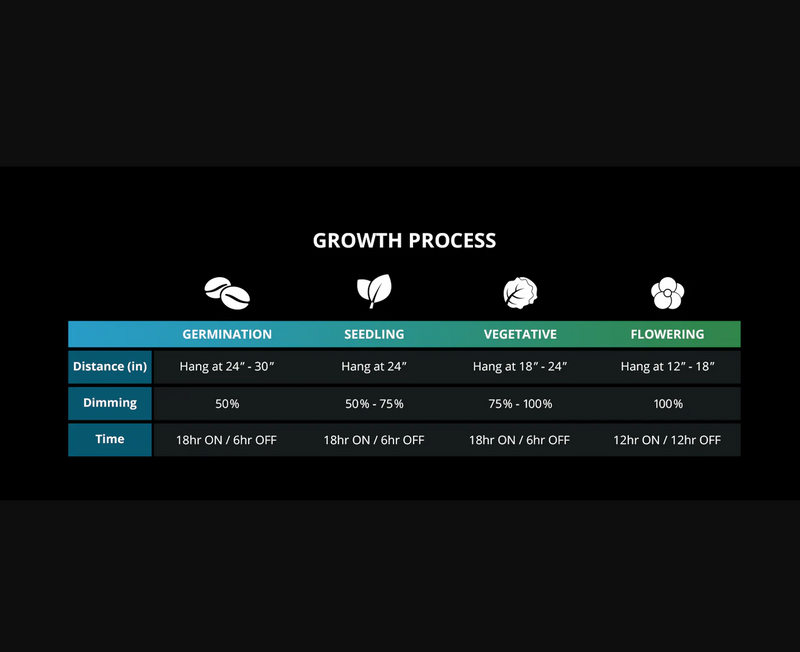 GROWTH PROCESS

| | GERMINATION | SEEDLING | VEGETATIVE | FLOWERING |
|---|---|---|---|---|
| Distance (in) | Hang at 24″ - 30″ | Hang at 24″ | Hang at 18″ - 24″ | Hang at 12″ - 18″ |
| Dimming | 50% | 50% - 75% | 75% - 100% | 100% |
| Time | 18hr ON / 6hr OFF | 18hr ON / 6hr OFF | 18hr ON / 6hr OFF | 12hr ON / 12hr OFF |